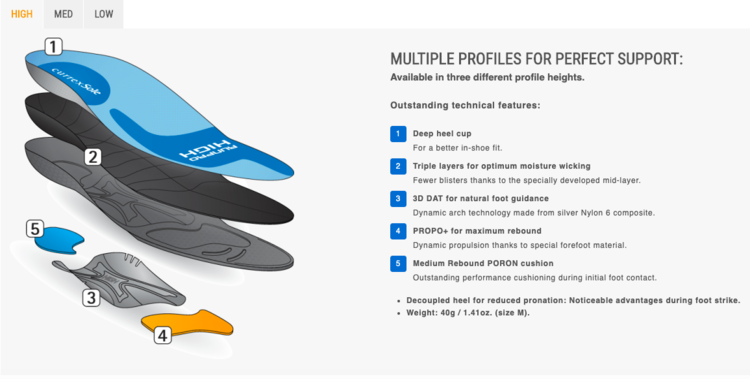 HIGH MED LOW

1

currexSole

RUNPRO HIGH

2

5

3

4

MULTIPLE PROFILES FOR PERFECT SUPPORT:
Available in three different profile heights.

Outstanding technical features:

1 Deep heel cup
For a better in-shoe fit.

2 Triple layers for optimum moisture wicking
Fewer blisters thanks to the specially developed mid-layer.

3 3D DAT for natural foot guidance
Dynamic arch technology made from silver Nylon 6 composite.

4 PROPO+ for maximum rebound
Dynamic propulsion thanks to special forefoot material.

5 Medium Rebound PORON cushion
Outstanding performance cushioning during initial foot contact.

• Decoupled heel for reduced pronation: Noticeable advantages during foot strike.
• Weight: 40g / 1.41oz. (size M).